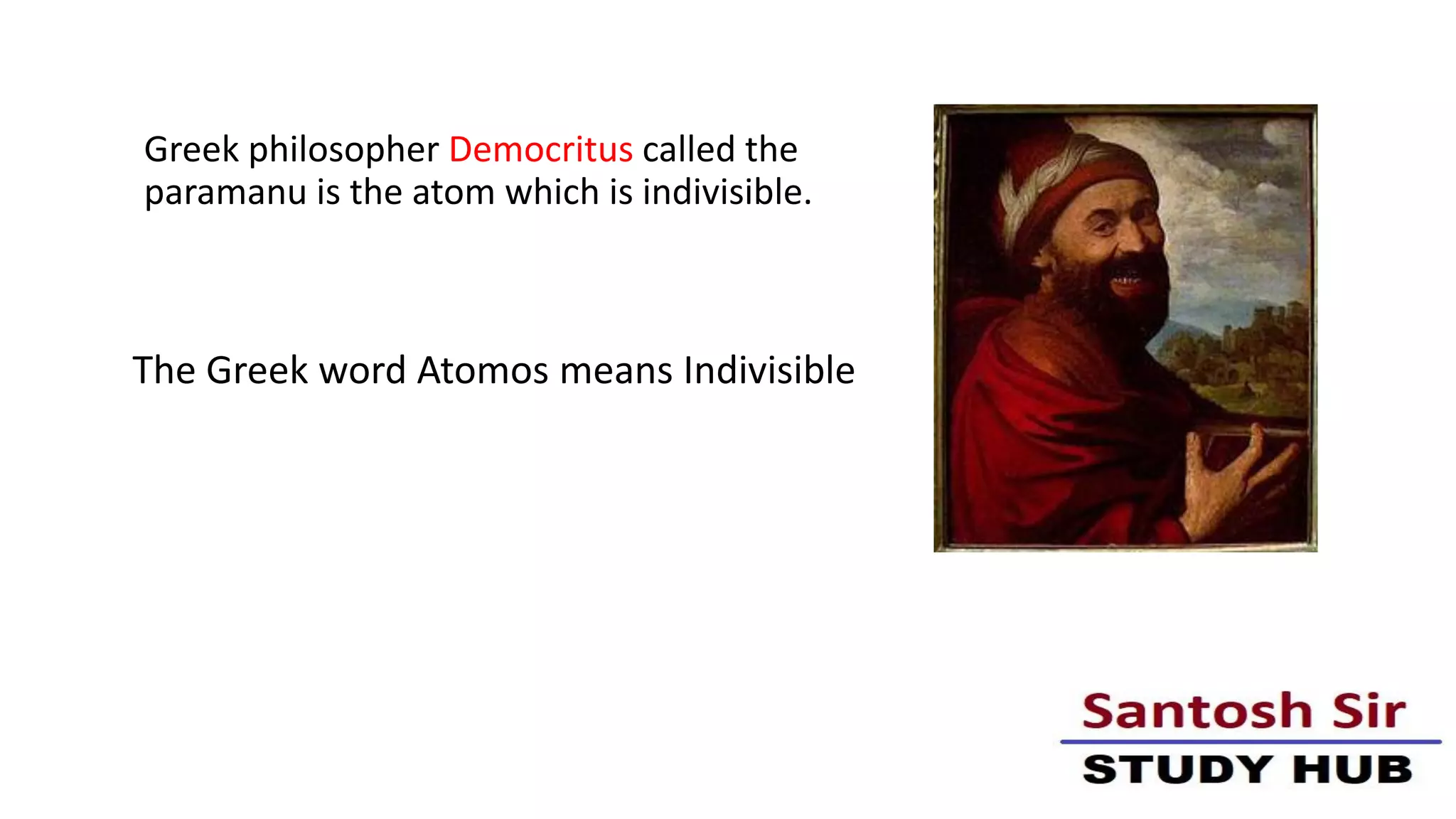 Greek philosopher Democritus called the paramanu is the atom which is indivisible.

The Greek word Atomos means Indivisible

Santosh Sir
STUDY HUB